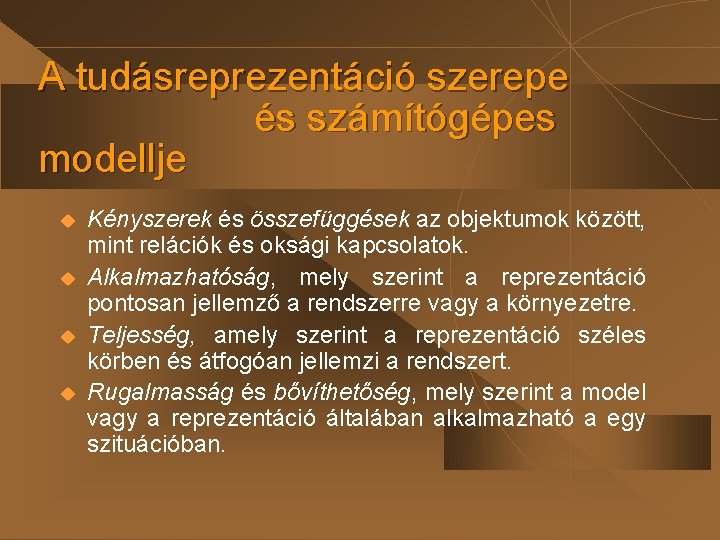 A tudásreprezentáció szerepe és számítógépes modellje

Kényszerek és összefüggések az objektumok között, mint relációk és oksági kapcsolatok.

Alkalmazhatóság, mely szerint a reprezentáció pontosan jellemző a rendszerre vagy a környezetre.

Teljesség, amely szerint a reprezentáció széles körben és átfogóan jellemzi a rendszert.

Rugalmasság és bővíthetőség, mely szerint a model vagy a reprezentáció általában alkalmazható a egy szituációban.